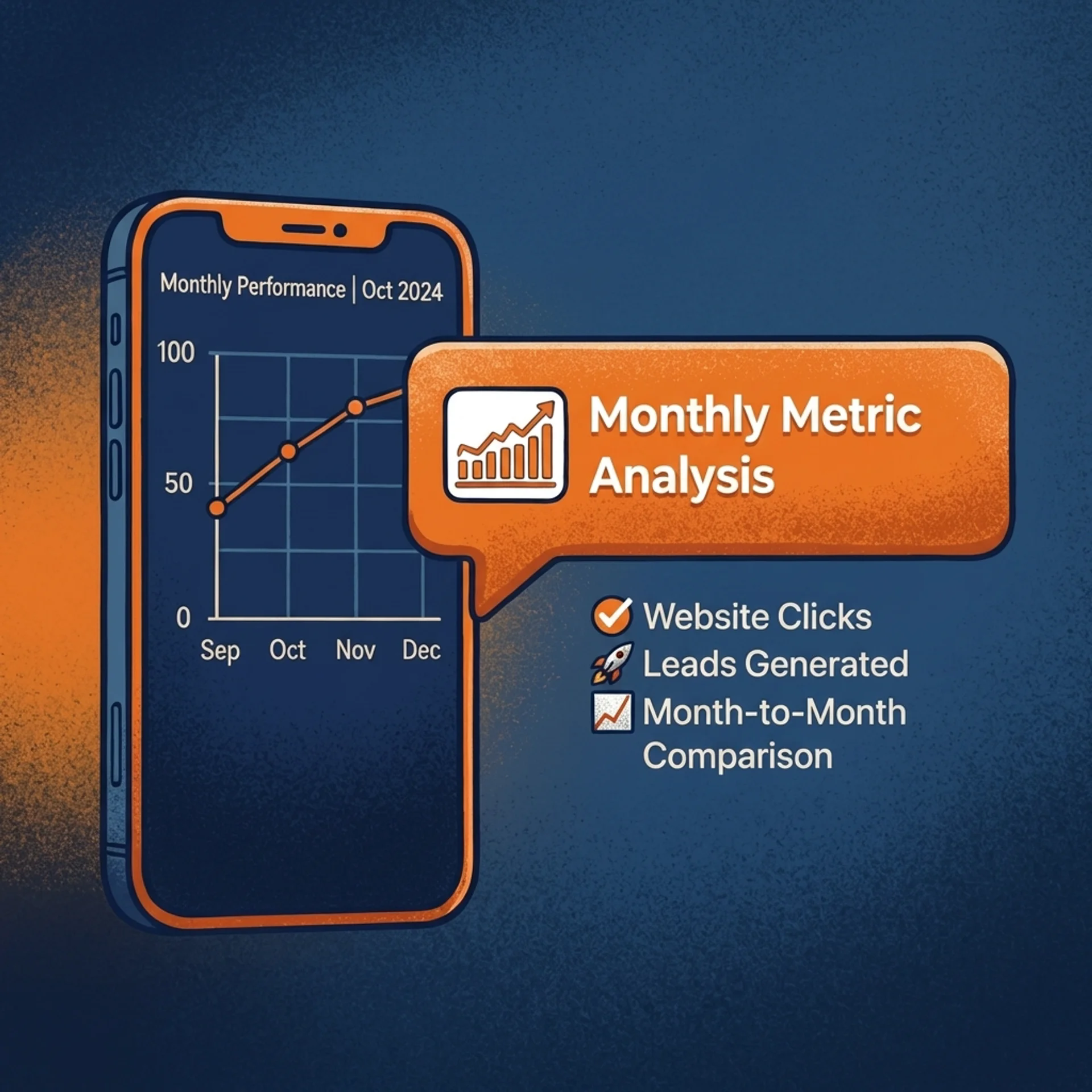 Monthly Performance | Oct 2024

100
50
0
Sep Oct Nov Dec

Monthly Metric Analysis

Website Clicks
Leads Generated
Month-to-Month Comparison